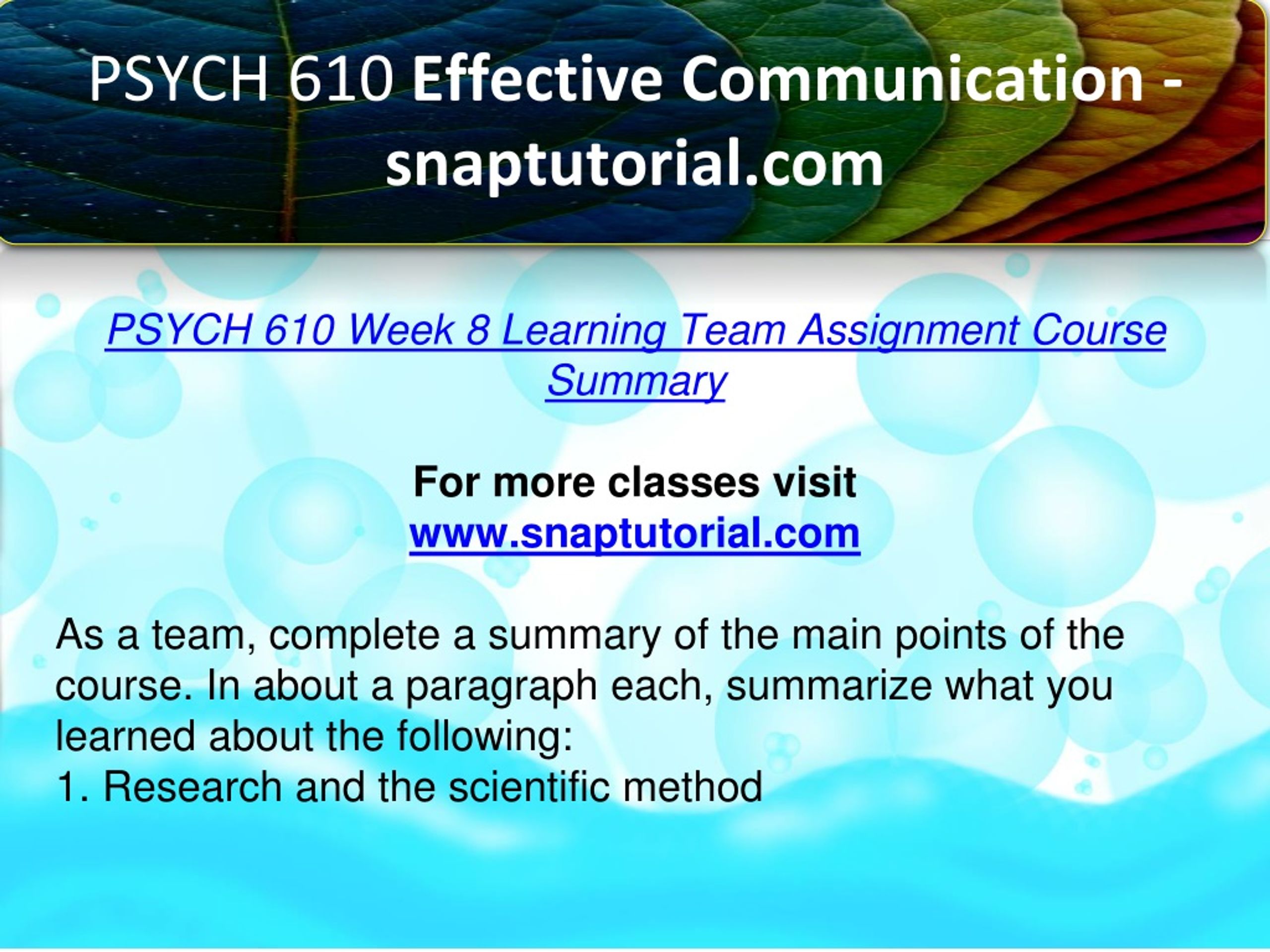 PSYCH 610 Effective Communication - snaptutorial.com

PSYCH 610 Week 8 Learning Team Assignment Course Summary

For more classes visit
www.snaptutorial.com

As a team, complete a summary of the main points of the course. In about a paragraph each, summarize what you learned about the following:
1. Research and the scientific method